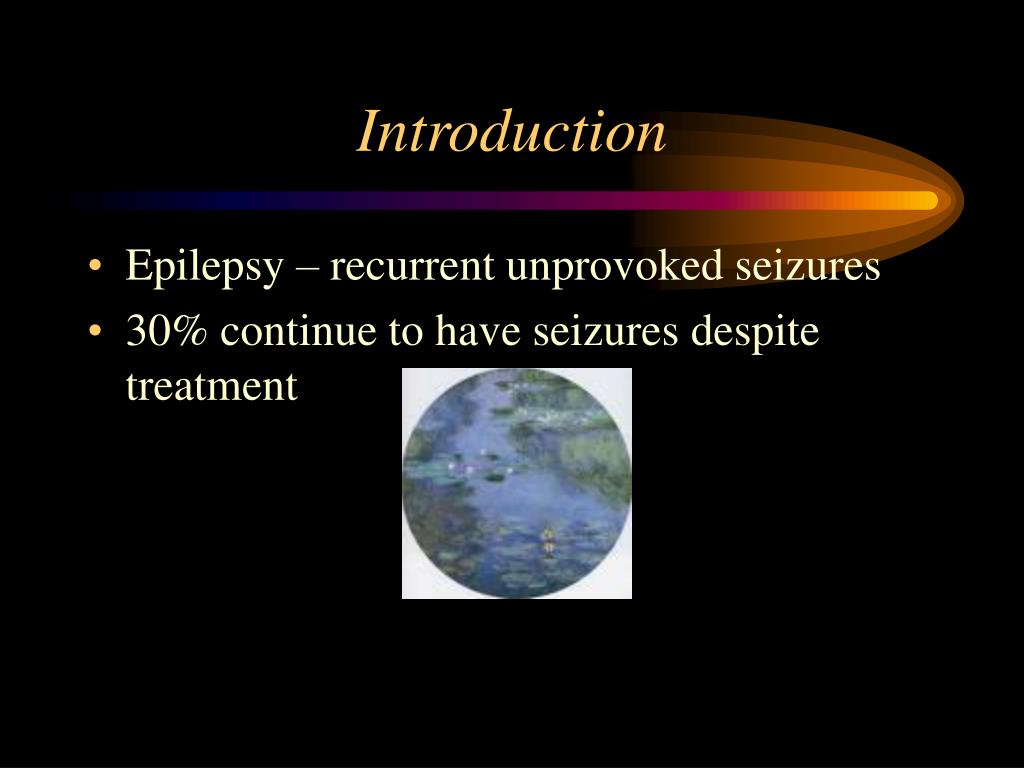 Introduction

• Epilepsy – recurrent unprovoked seizures
• 30% continue to have seizures despite treatment